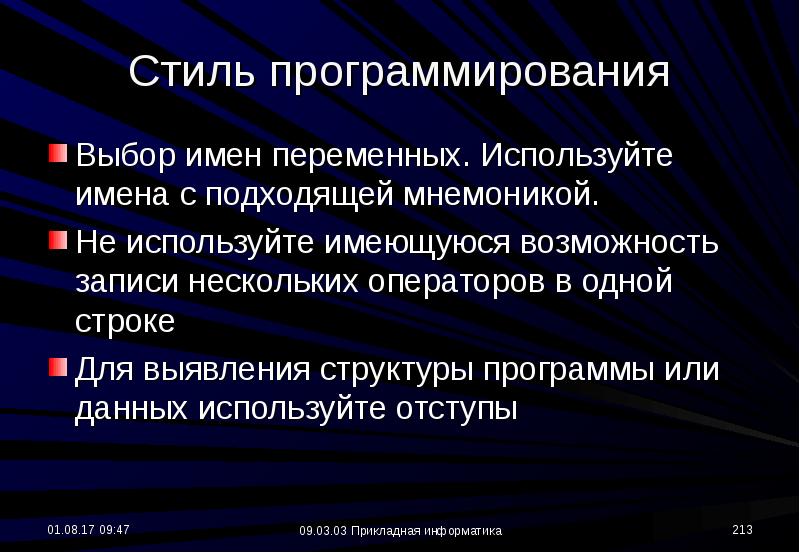 Стиль программирования

Выбор имен переменных. Используйте имена с подходящей мнемоникой.

Не используйте имеющуюся возможность записи нескольких операторов в одной строке

Для выявления структуры программы или данных используйте отступы

01.08.17 09:47

09.03.03 Прикладная информатика

213